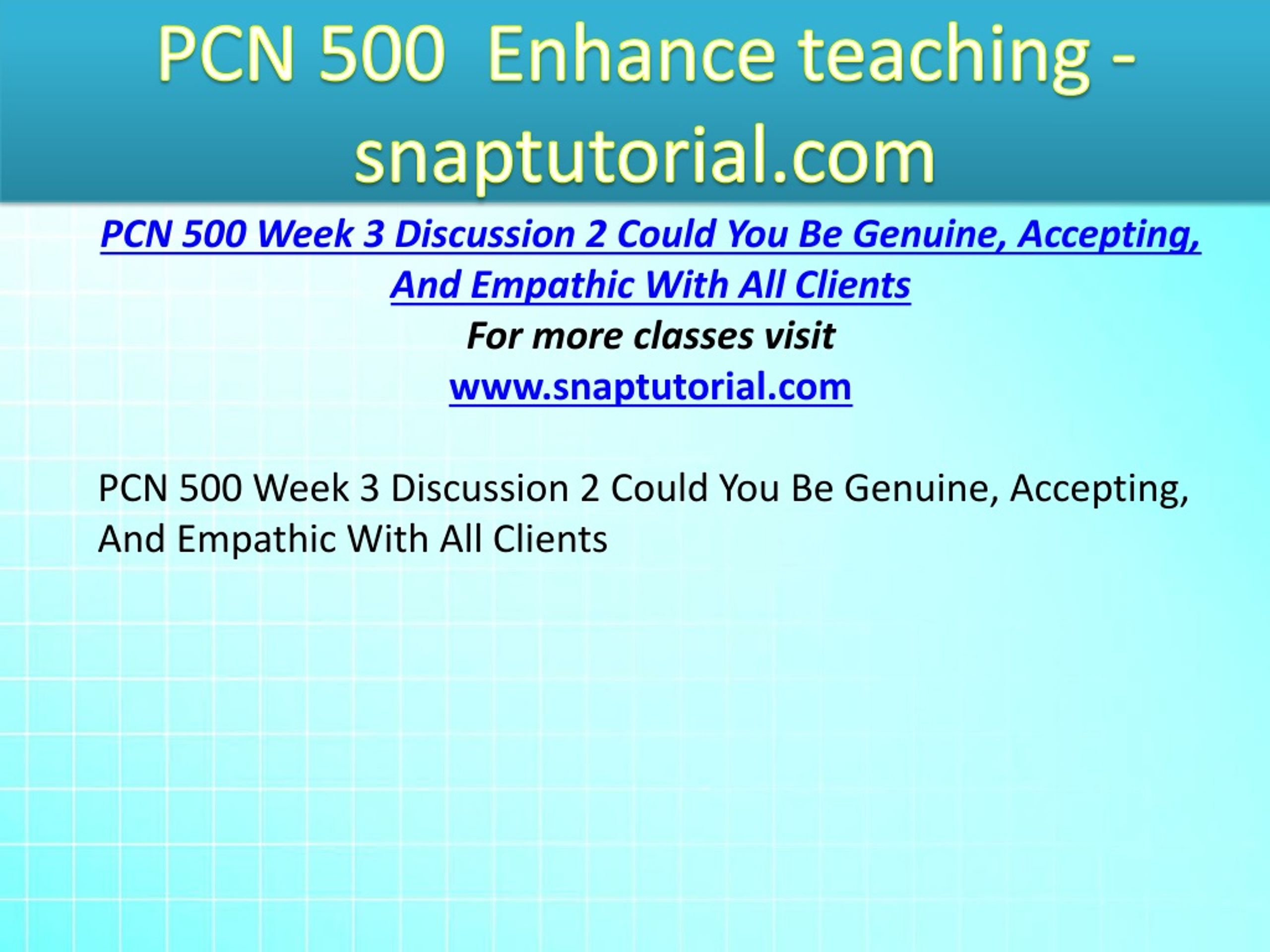 PCN 500 Enhance teaching - snaptutorial.com

PCN 500 Week 3 Discussion 2 Could You Be Genuine, Accepting, And Empathic With All Clients
For more classes visit
www.snaptutorial.com

PCN 500 Week 3 Discussion 2 Could You Be Genuine, Accepting, And Empathic With All Clients